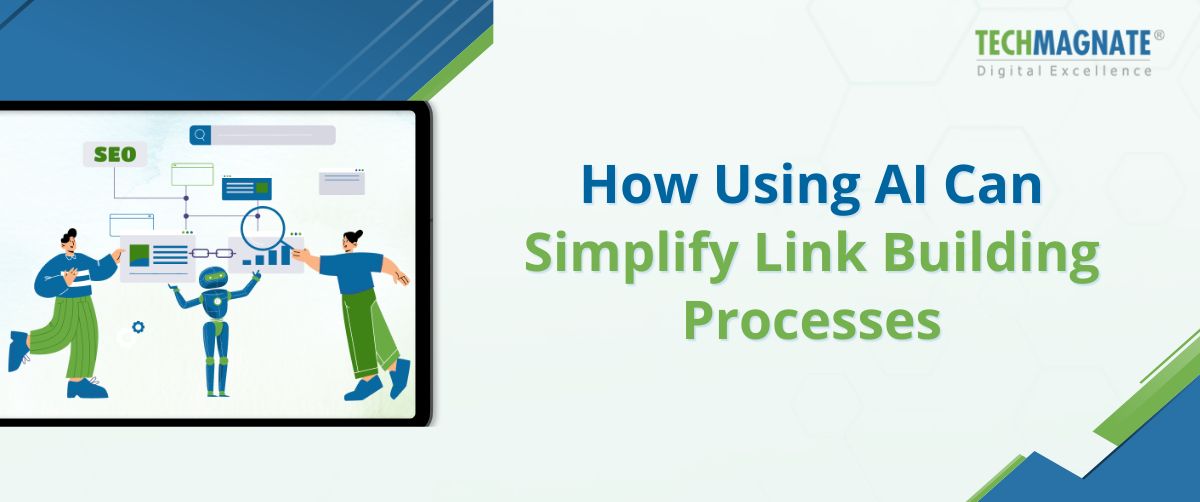 TECHMAGNATE®
Digital Excellence

SEO

How Using AI Can Simplify Link Building Processes